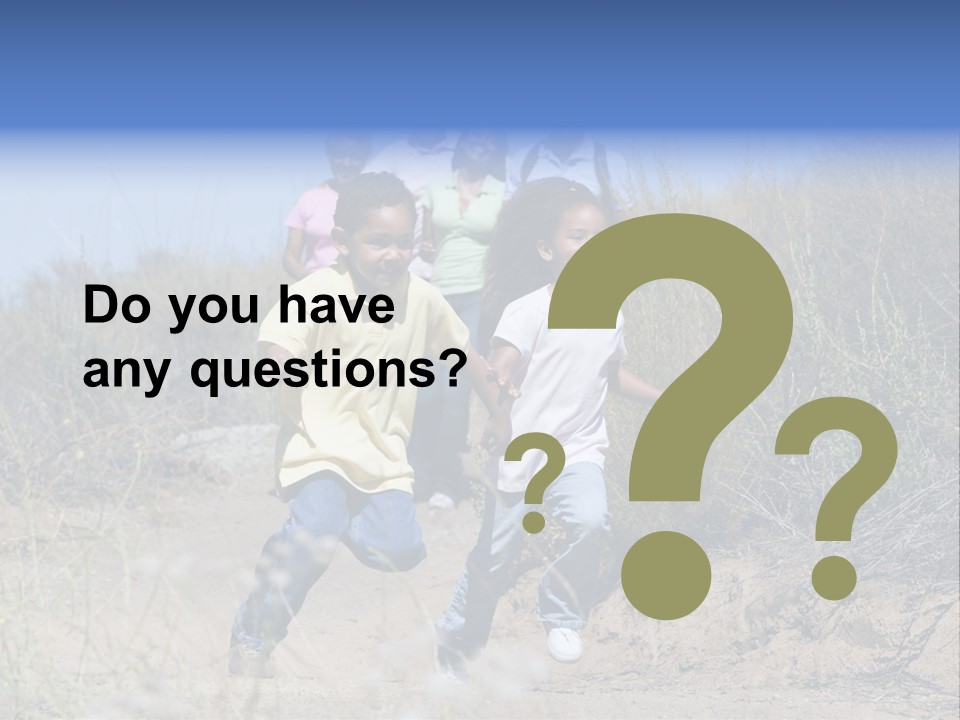 Do you have any questions?

?
?
?